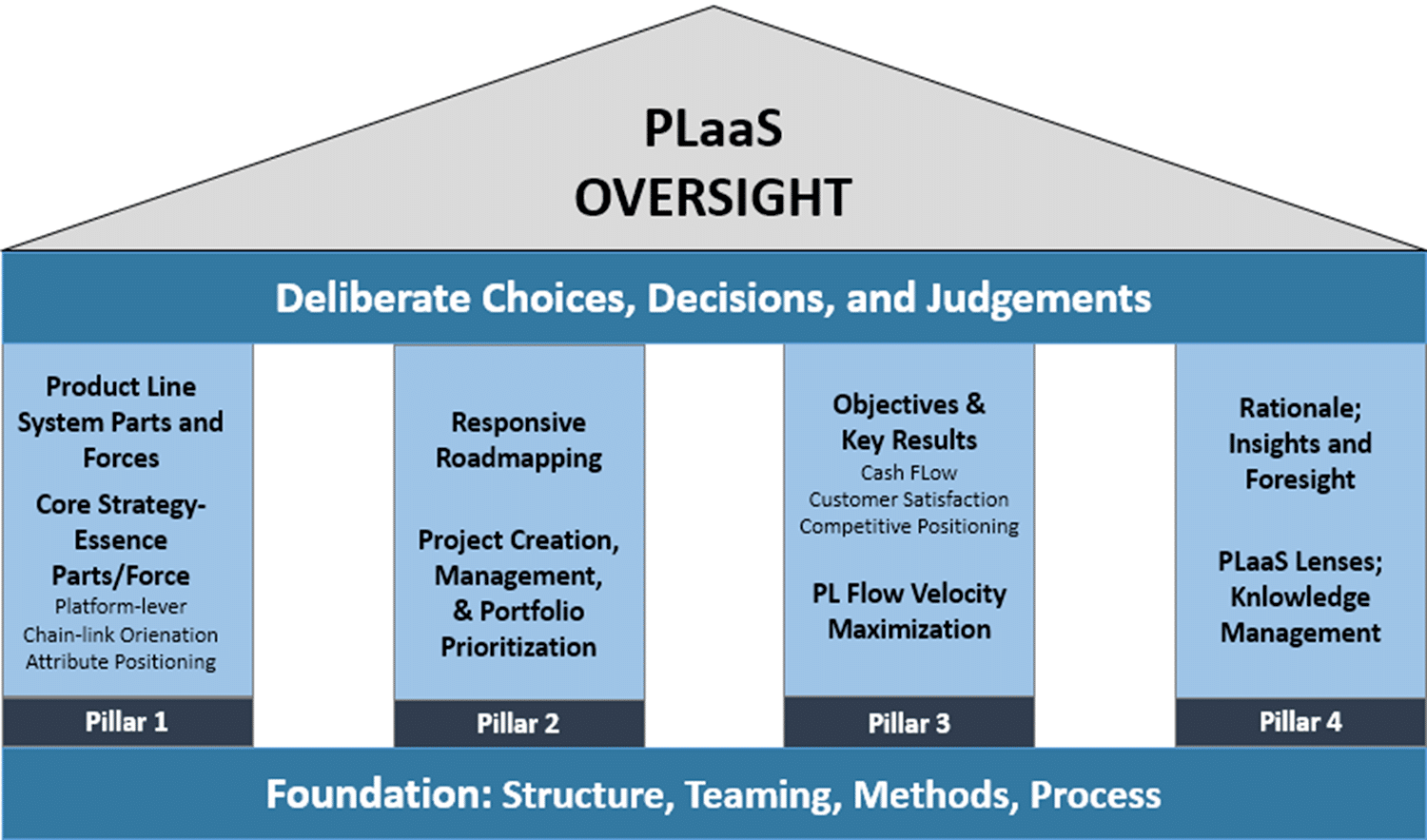 PLaaS
OVERSIGHT

Deliberate Choices, Decisions, and Judgements

Product Line System Parts and Forces

Core Strategy-Essence Parts/Force
Platform-lever
Chain-link Orienation
Attribute Positioning

Pillar 1

Responsive Roadmapping

Project Creation, Management, & Portfolio Prioritization

Pillar 2

Objectives & Key Results
Cash FLow
Customer Satisfaction
Competitive Positioning

PL Flow Velocity Maximization

Pillar 3

Rationale; Insights and Foresight

PLaaS Lenses; Knlowledge Management

Pillar 4

Foundation: Structure, Teaming, Methods, Process